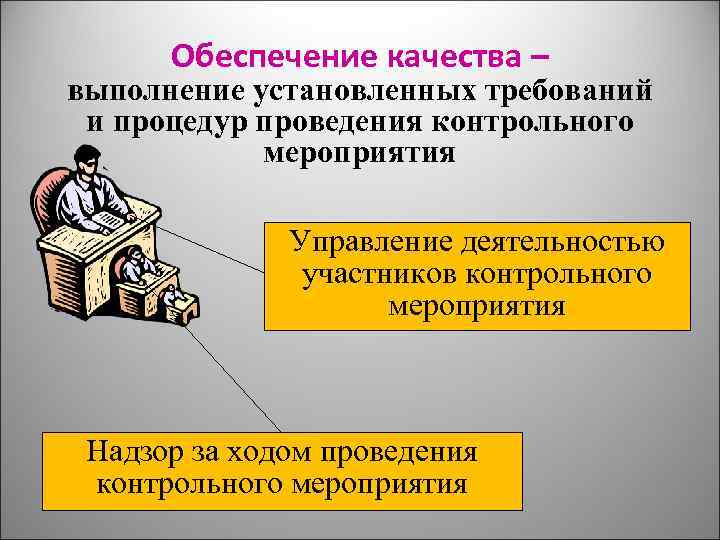 Обеспечение качества – выполнение установленных требований и процедур проведения контрольного мероприятия

Управление деятельностью участников контрольного мероприятия

Надзор за ходом проведения контрольного мероприятия